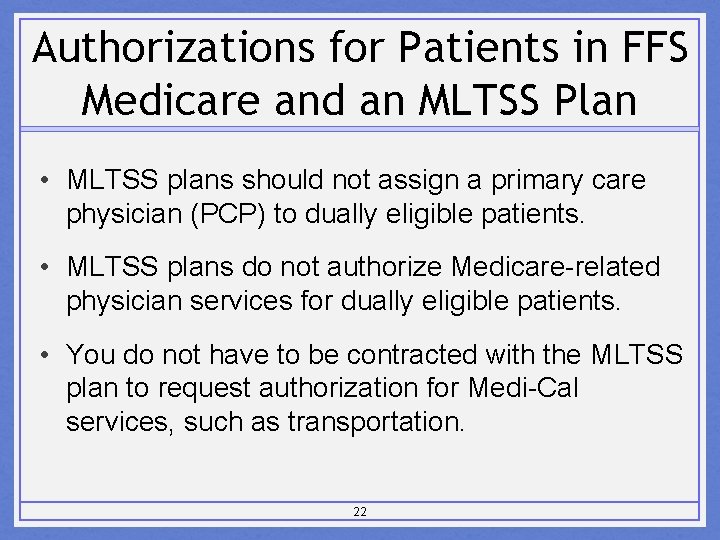 Authorizations for Patients in FFS Medicare and an MLTSS Plan

• MLTSS plans should not assign a primary care physician (PCP) to dually eligible patients.

• MLTSS plans do not authorize Medicare-related physician services for dually eligible patients.

• You do not have to be contracted with the MLTSS plan to request authorization for Medi-Cal services, such as transportation.

22